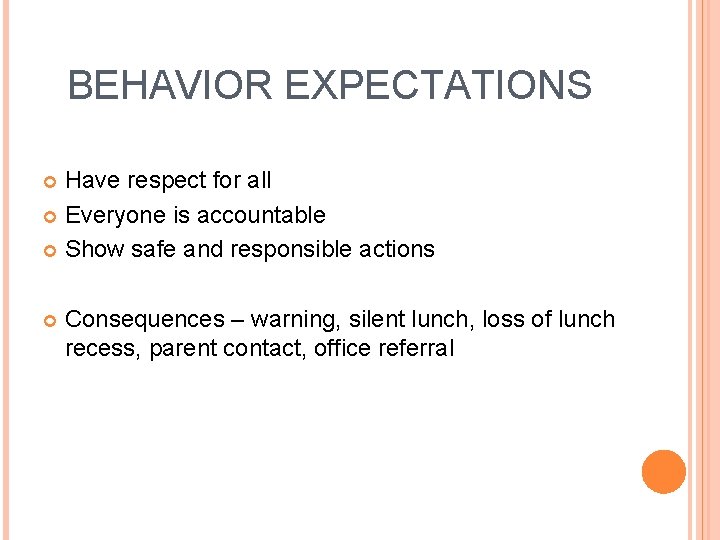 BEHAVIOR EXPECTATIONS

Have respect for all
Everyone is accountable
Show safe and responsible actions

Consequences – warning, silent lunch, loss of lunch recess, parent contact, office referral